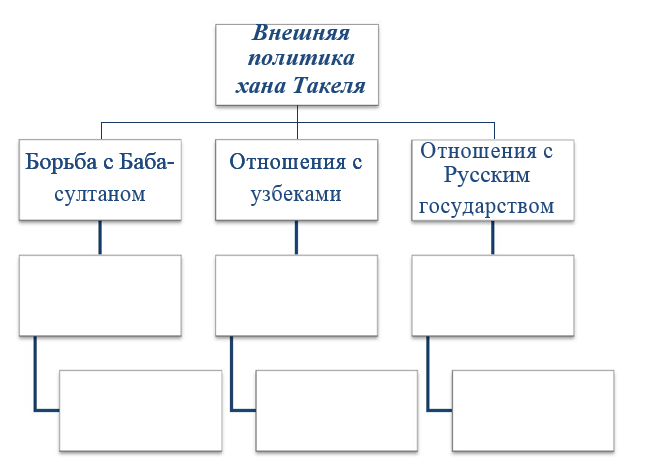 Внешняя политика хана Такеля

Борьба с Баба-султаном

Отношения с узбеками

Отношения с Русским государством